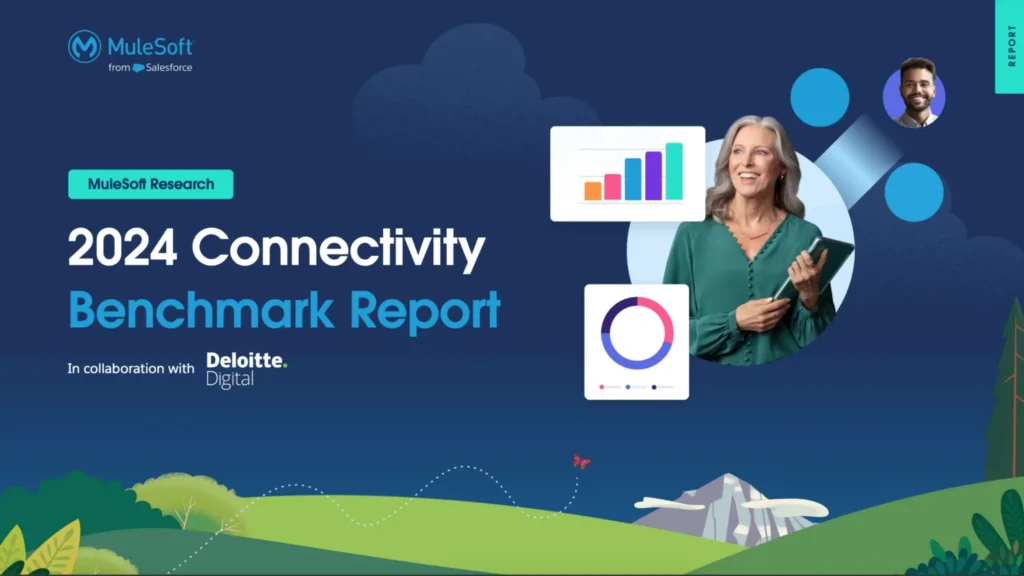 MuleSoft
from Salesforce

REPORT

MuleSoft Research

2024 Connectivity Benchmark Report

In collaboration with Deloitte. Digital